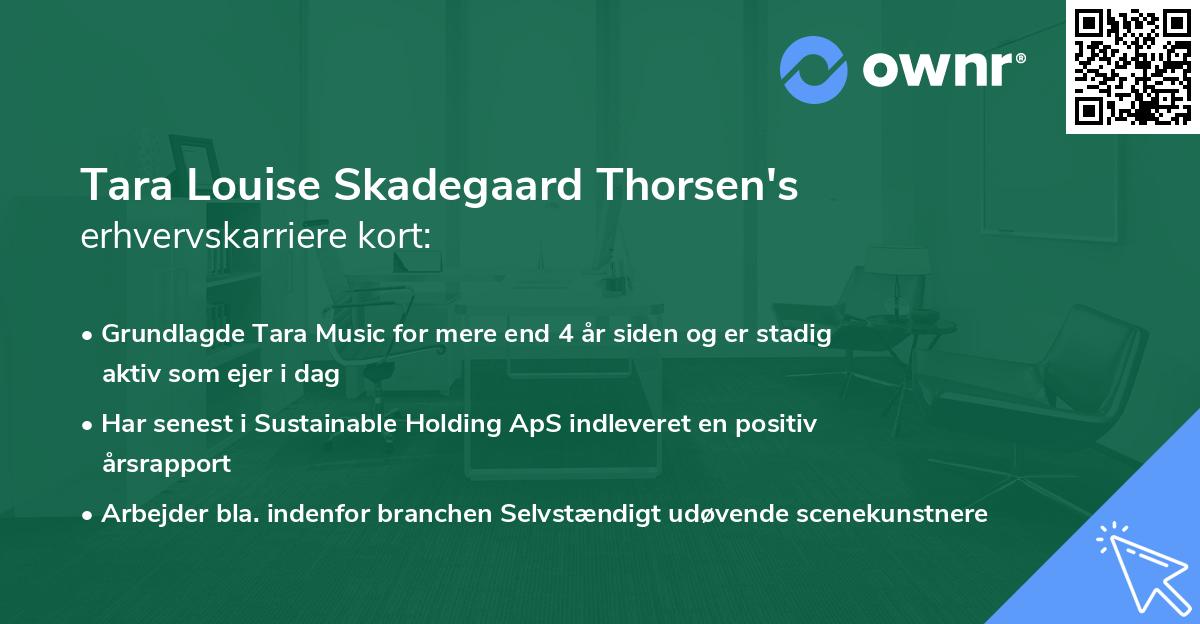 ownr®

Tara Louise Skadegaard Thorsen's
erhvervskarriere kort:

• Grundlagde Tara Music for mere end 4 år siden og er stadig aktiv som ejer i dag
• Har senest i Sustainable Holding ApS indleveret en positiv årsrapport
• Arbejder bla. indenfor branchen Selvstændigt udøvende scenekunstnere